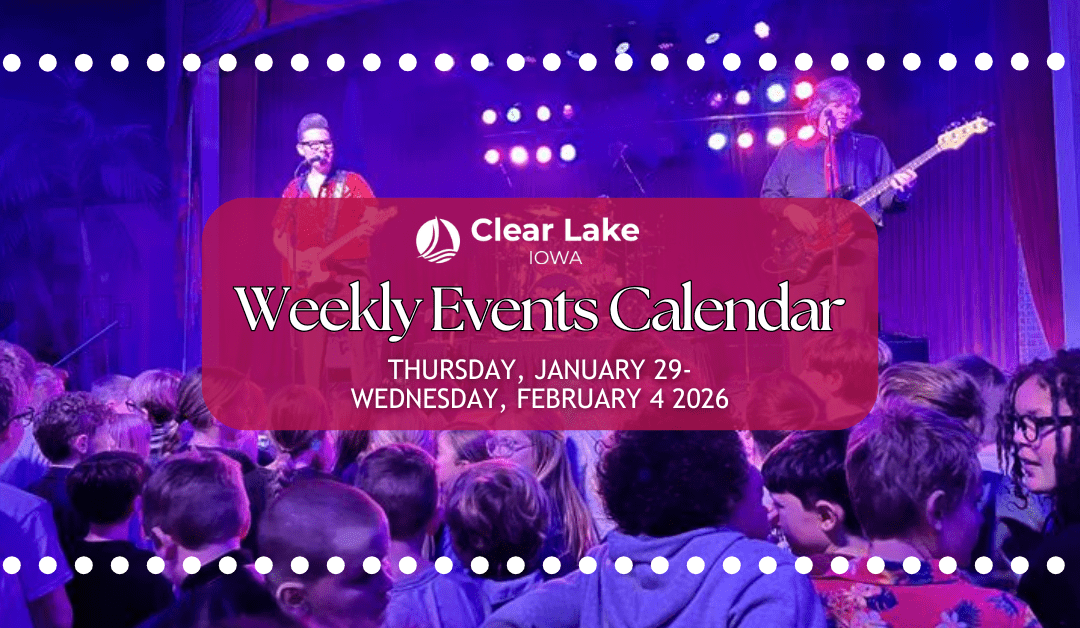 Clear Lake
IOWA

Weekly Events Calendar

THURSDAY, JANUARY 29-
WEDNESDAY, FEBRUARY 4 2026